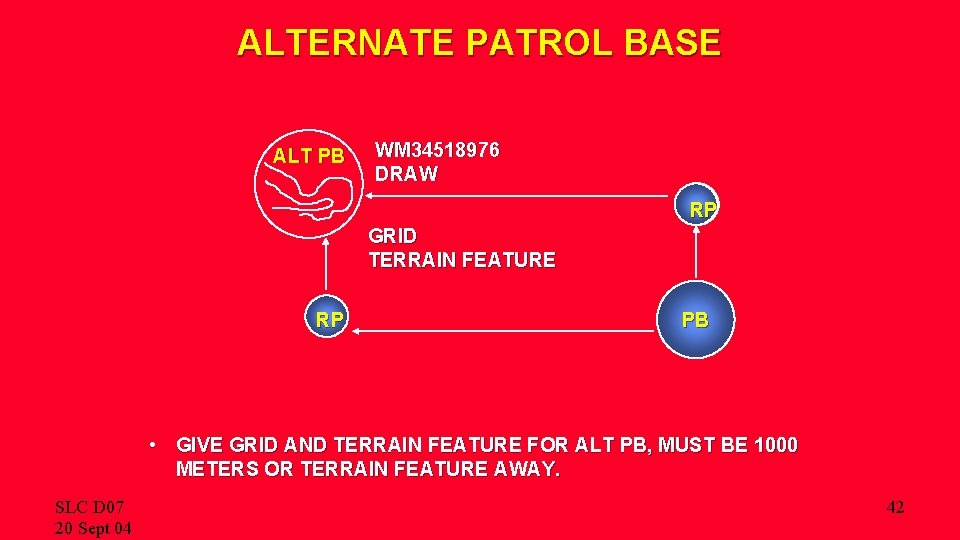 ALTERNATE PATROL BASE

ALT PB

WM34518976
DRAW

RP

GRID
TERRAIN FEATURE

RP

PB

• GIVE GRID AND TERRAIN FEATURE FOR ALT PB, MUST BE 1000 METERS OR TERRAIN FEATURE AWAY.

SLC D07
20 Sept 04

42